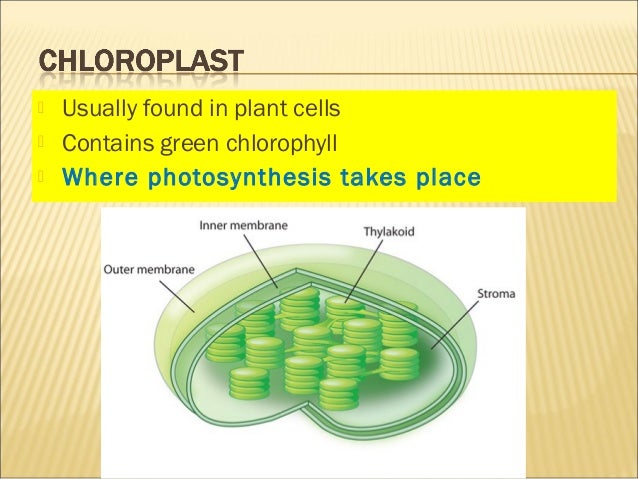 CHLOROPLAST

Usually found in plant cells

Contains green chlorophyll

Where photosynthesis takes place

Inner membrane

Thylakoid

Outer membrane

Stroma